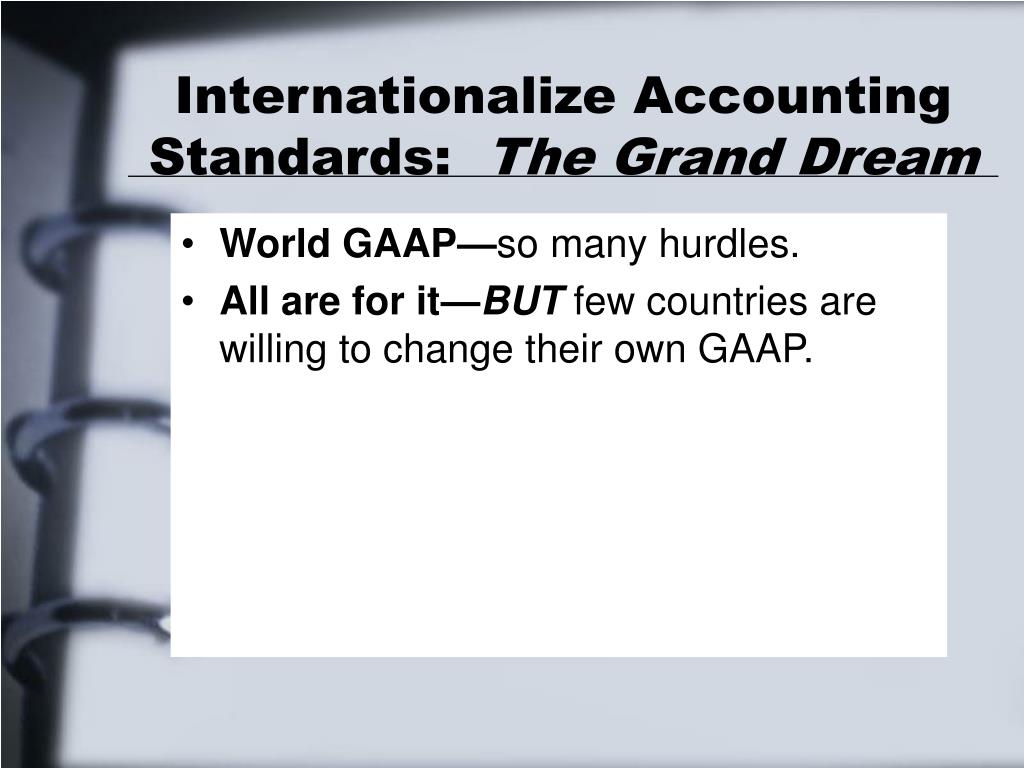 Internationalize Accounting Standards: The Grand Dream

• World GAAP—so many hurdles.
• All are for it—BUT few countries are willing to change their own GAAP.